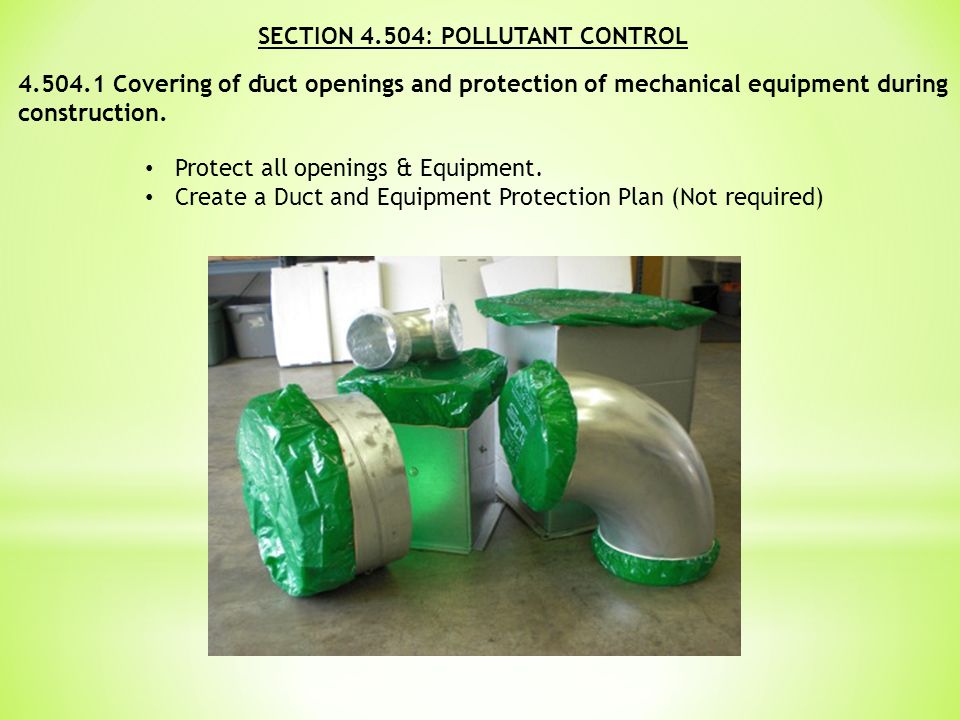 SECTION 4.504: POLLUTANT CONTROL

4.504.1 Covering of duct openings and protection of mechanical equipment during construction.

• Protect all openings & Equipment.
• Create a Duct and Equipment Protection Plan (Not required)